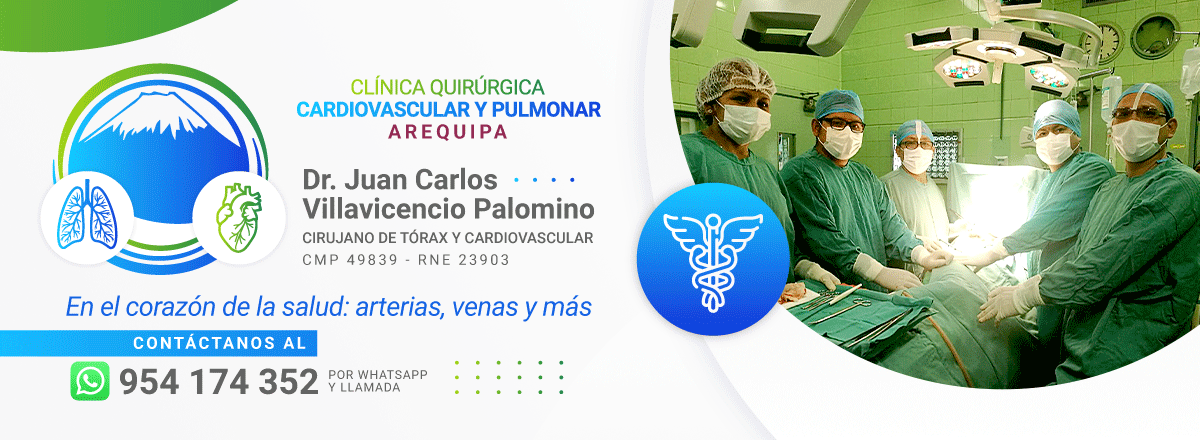 CLÍNICA QUIRÚRGICA
CARDIOVASCULAR Y PULMONAR
AREQUIPA

Dr. Juan Carlos Villavicencio Palomino
CIRUJANO DE TÓRAX Y CARDIOVASCULAR
CMP 49839 - RNE 23903

En el corazón de la salud: arterias, venas y más

CONTÁCTANOS AL
954 174 352 POR WHATSAPP Y LLAMADA